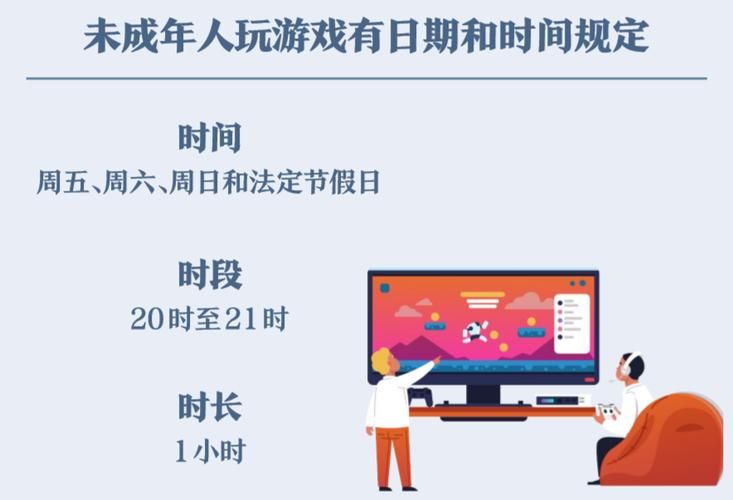 未成年人玩游戏有日期和时间规定

时间
周五、周六、周日和法定节假日

时段
20时至21时

时长
1小时